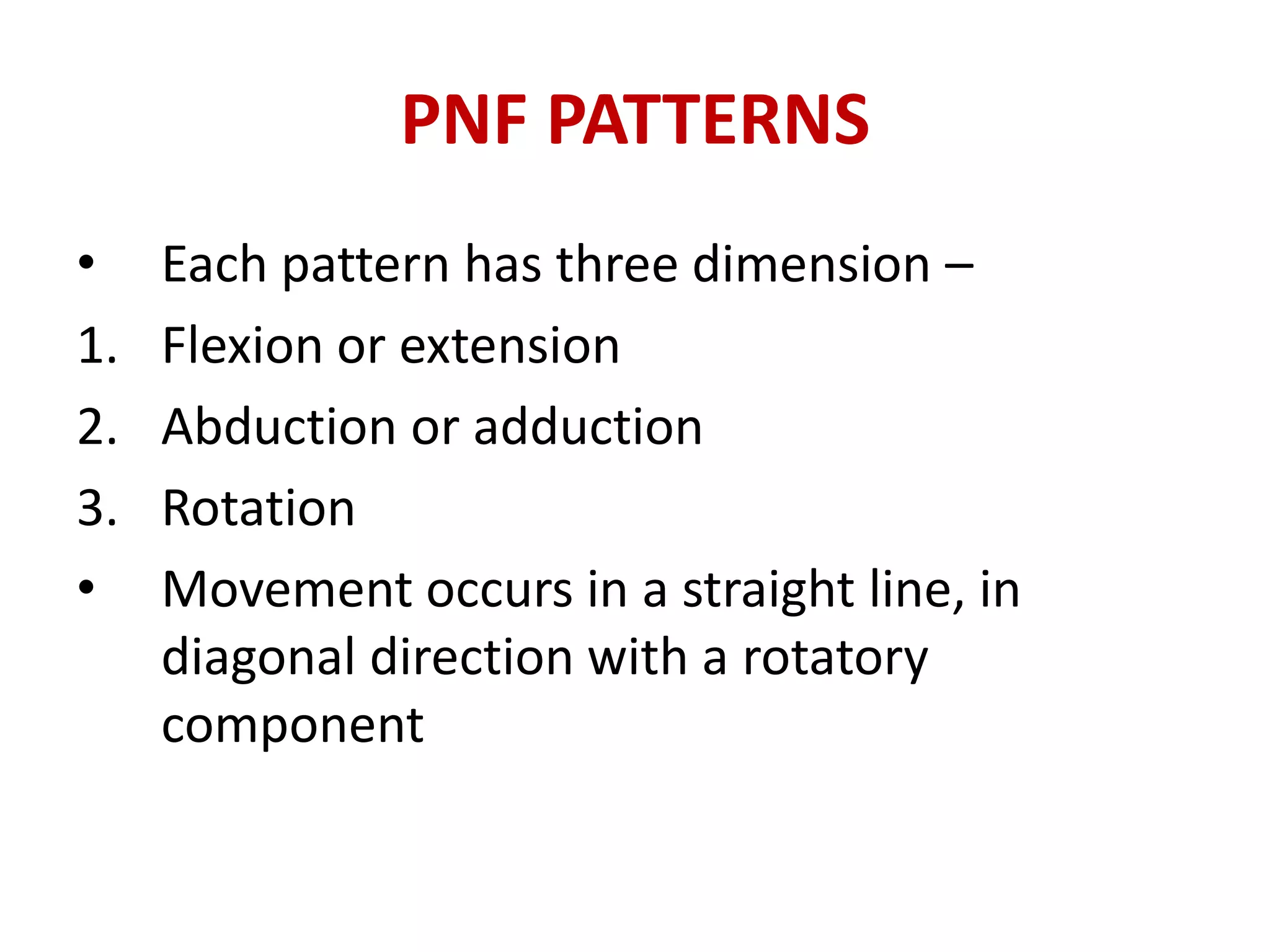 PNF PATTERNS

• Each pattern has three dimension –
1. Flexion or extension
2. Abduction or adduction
3. Rotation
• Movement occurs in a straight line, in diagonal direction with a rotatory component